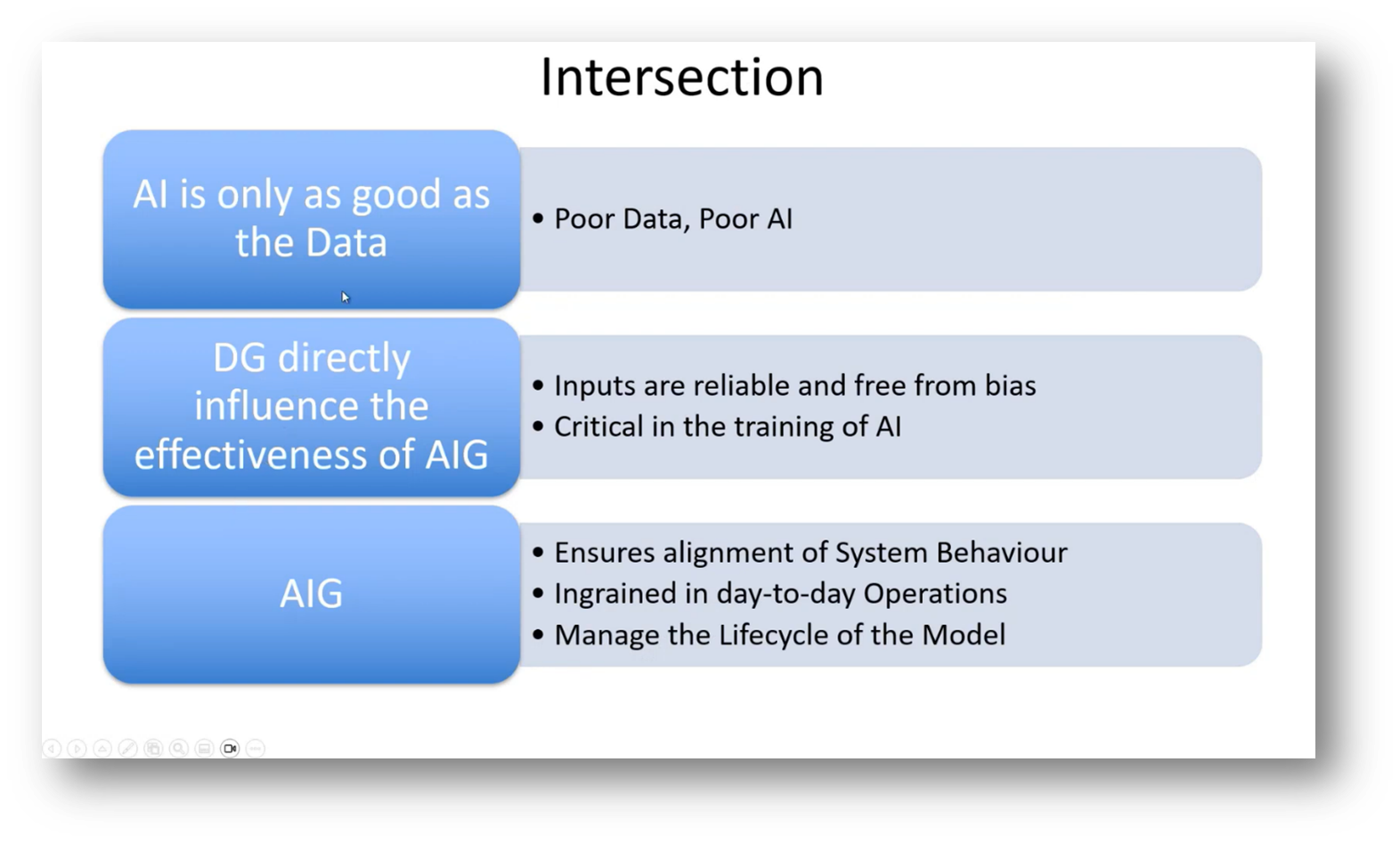 Intersection

AI is only as good as the Data

• Poor Data, Poor AI

DG directly influence the effectiveness of AIG

• Inputs are reliable and free from bias
• Critical in the training of AI

AIG

• Ensures alignment of System Behaviour
• Ingrained in day-to-day Operations
• Manage the Lifecycle of the Model